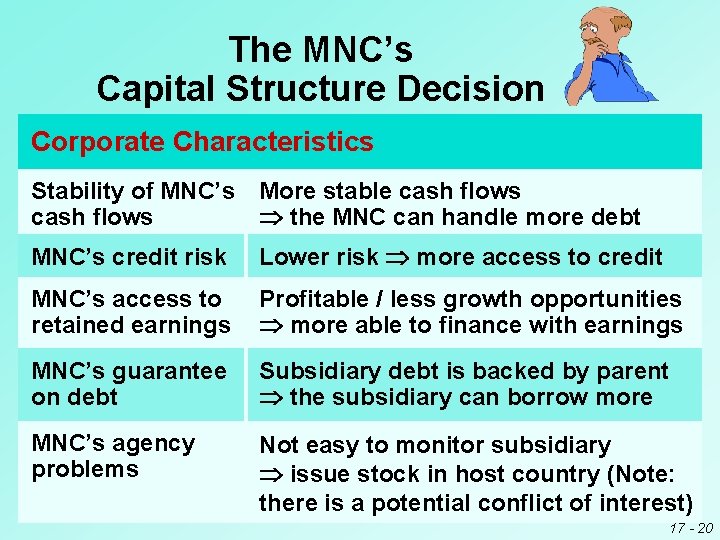 The MNC's
Capital Structure Decision

| Corporate Characteristics | |
|---|---|
| Stability of MNC's cash flows | More stable cash flows $\Rightarrow$ the MNC can handle more debt |
| MNC's credit risk | Lower risk $\Rightarrow$ more access to credit |
| MNC's access to retained earnings | Profitable / less growth opportunities $\Rightarrow$ more able to finance with earnings |
| MNC's guarantee on debt | Subsidiary debt is backed by parent $\Rightarrow$ the subsidiary can borrow more |
| MNC's agency problems | Not easy to monitor subsidiary $\Rightarrow$ issue stock in host country (Note: there is a potential conflict of interest) |

17 - 20